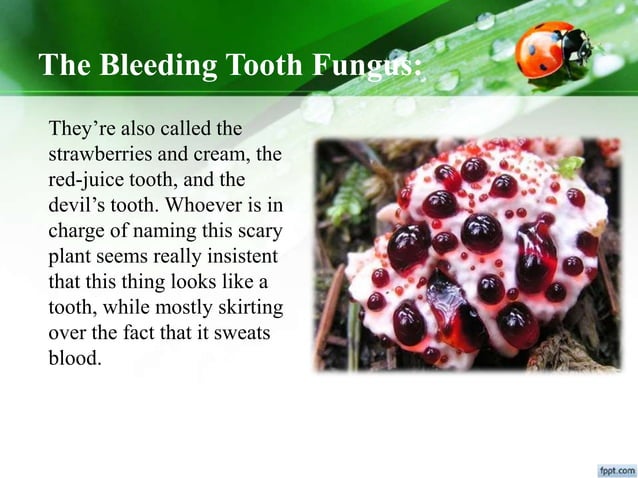 The Bleeding Tooth Fungus:

They’re also called the strawberries and cream, the red-juice tooth, and the devil’s tooth. Whoever is in charge of naming this scary plant seems really insistent that this thing looks like a tooth, while mostly skirting over the fact that it sweats blood.

fppt.com